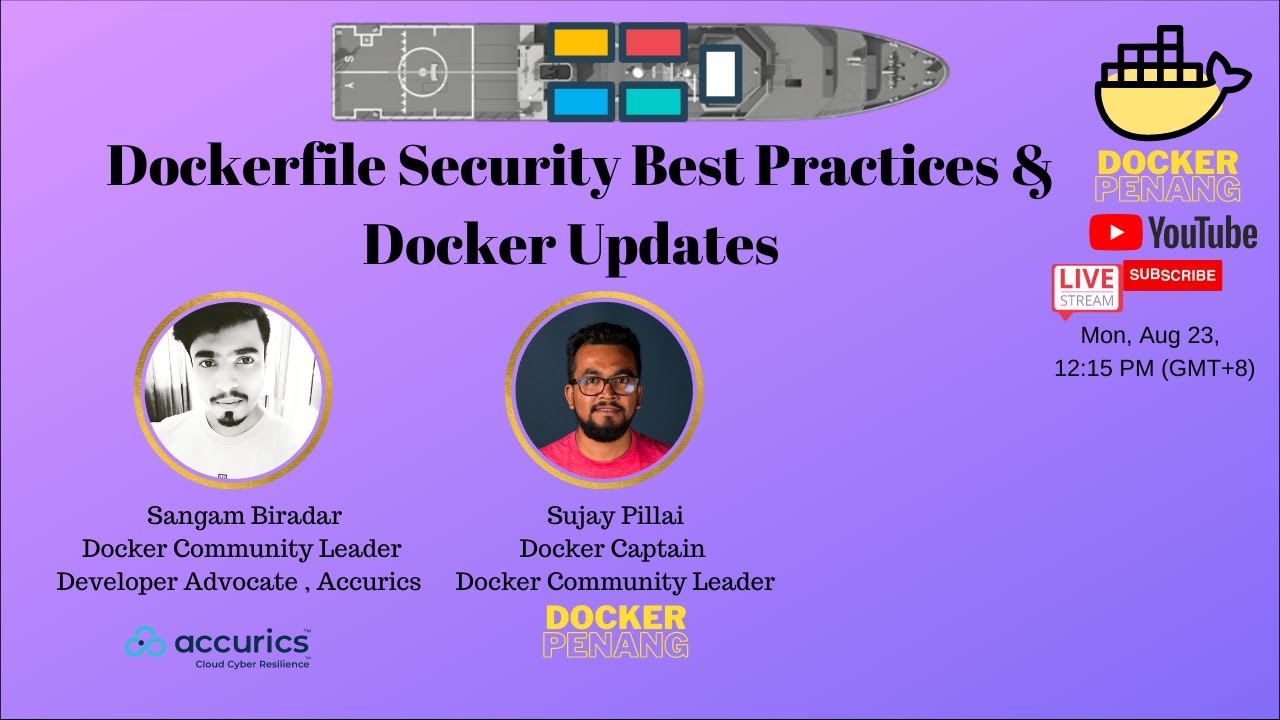 Dockerfile Security Best Practices & Docker Updates

DOCKER PENANG

YouTube

LIVE STREAM

SUBSCRIBE

Mon, Aug 23, 12:15 PM (GMT+8)

Sangam Biradar
Docker Community Leader
Developer Advocate , Accurics

accurics
Cloud Cyber Resilience

Sujay Pillai
Docker Captain
Docker Community Leader

DOCKER PENANG